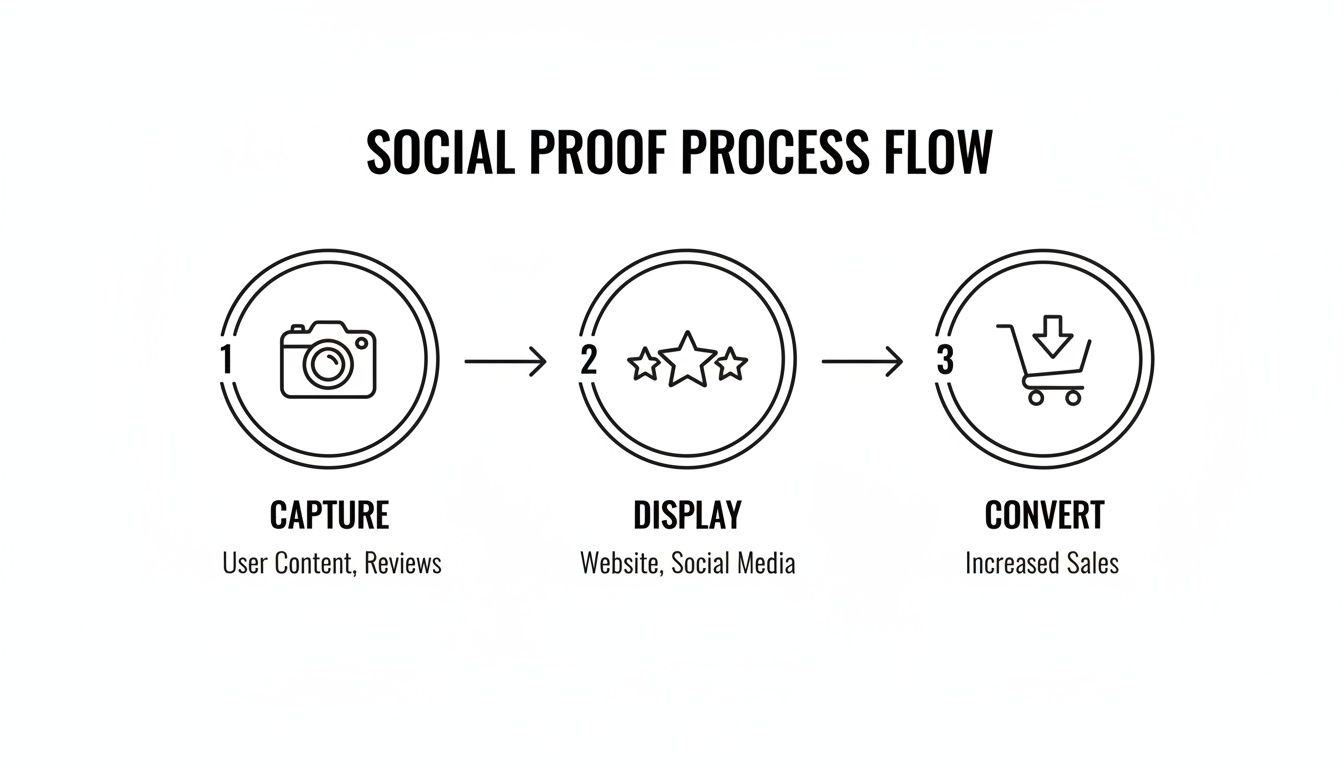 SOCIAL PROOF PROCESS FLOW

1

CAPTURE

User Content, Reviews

2

DISPLAY

Website, Social Media

3

CONVERT

Increased Sales